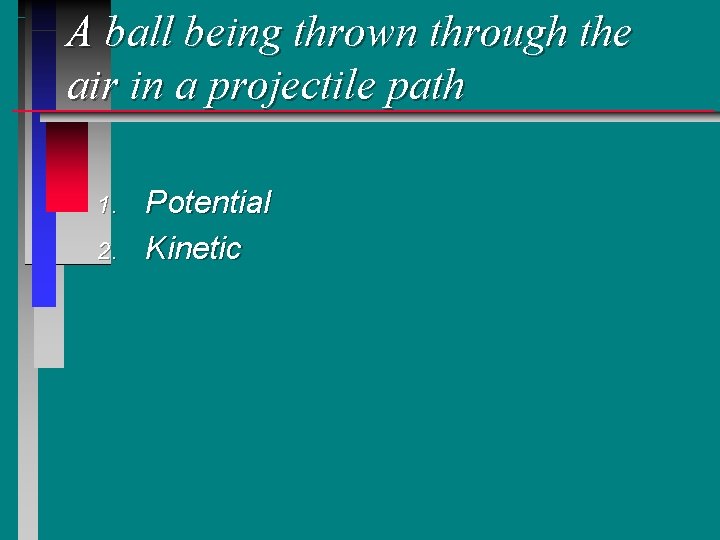 A ball being thrown through the air in a projectile path

1. Potential
2. Kinetic